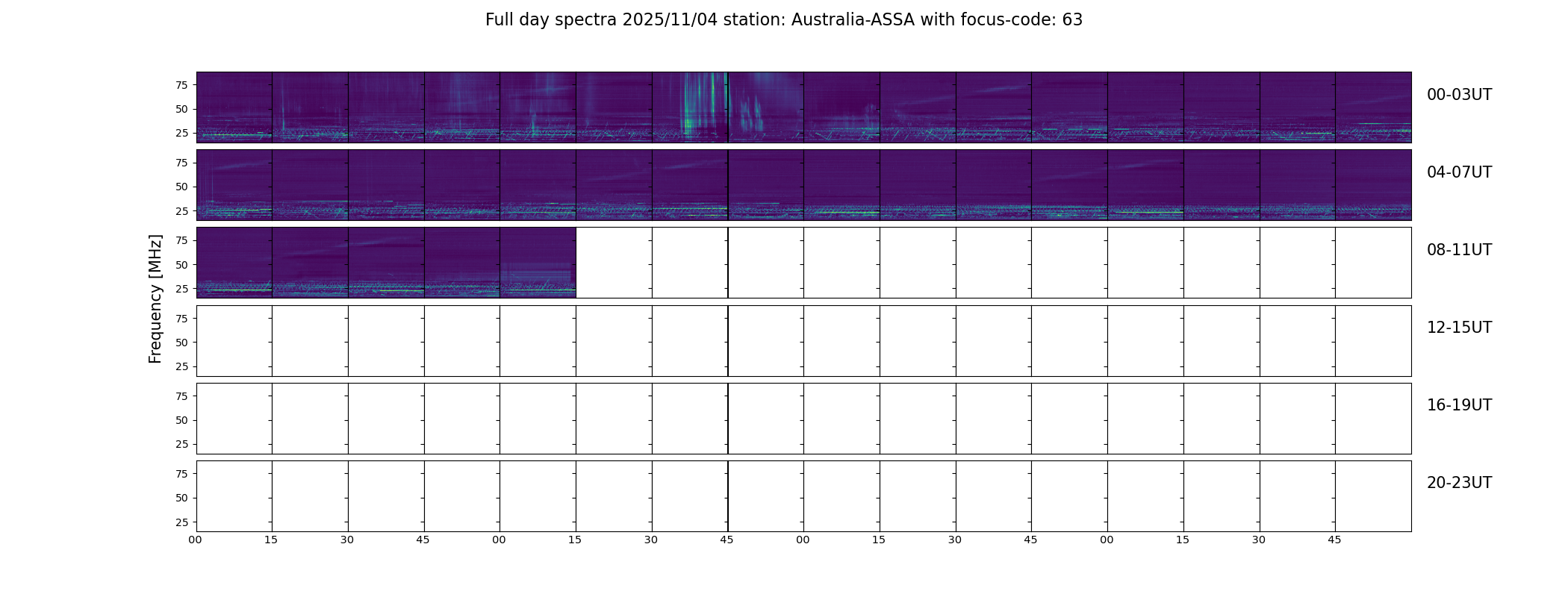 Full day spectra 2025/11/04 station: Australia-ASSA with focus-code: 63

Frequency [MHz]

75
50
25
00-03UT

75
50
25
04-07UT

75
50
25
08-11UT

75
50
25
12-15UT

75
50
25
16-19UT

75
50
25
20-23UT

00 15 30 45 00 15 30 45 00 15 30 45 00 15 30 45